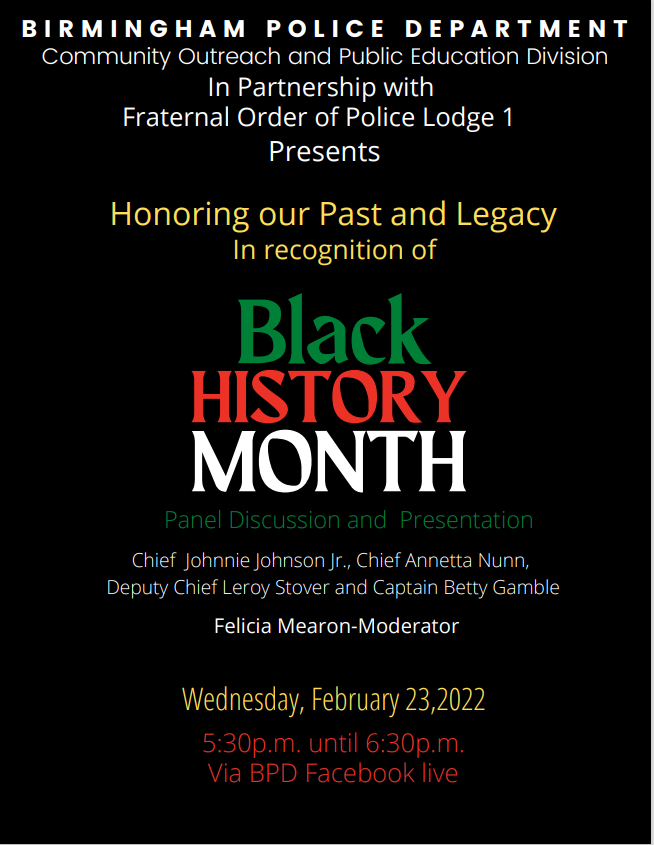 BIRMINGHAM POLICE DEPARTMENT
Community Outreach and Public Education Division
In Partnership with
Fraternal Order of Police Lodge 1
Presents

Honoring our Past and Legacy
In recognition of

Black
HISTORY
MONTH

Panel Discussion and Presentation

Chief Johnnie Johnson Jr., Chief Annetta Nunn,
Deputy Chief Leroy Stover and Captain Betty Gamble

Felicia Mearon-Moderator

Wednesday, February 23,2022

5:30p.m. until 6:30p.m.
Via BPD Facebook live